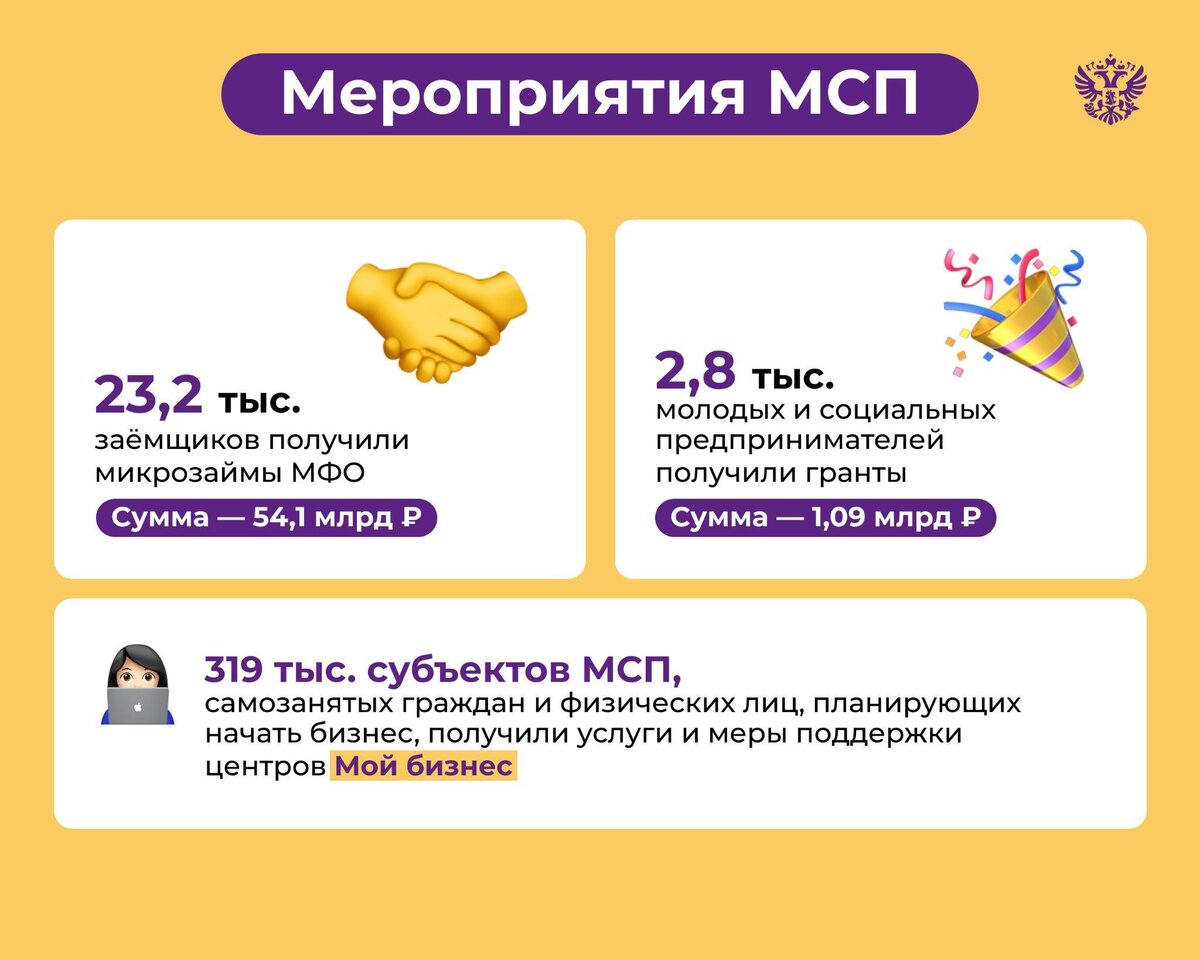 Мероприятия МСП

23,2 тыс.
заёмщиков получили микрозаймы МФО

Сумма — 54,1 млрд ₽

2,8 тыс.
молодых и социальных предпринимателей получили гранты

Сумма — 1,09 млрд ₽

319 тыс. субъектов МСП,
самозанятых граждан и физических лиц, планирующих начать бизнес, получили услуги и меры поддержки центров Мой бизнес